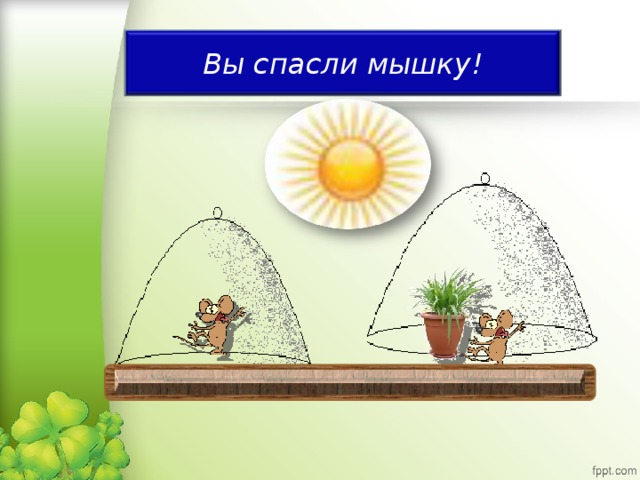 Вы спасли мышку!

fppt.com